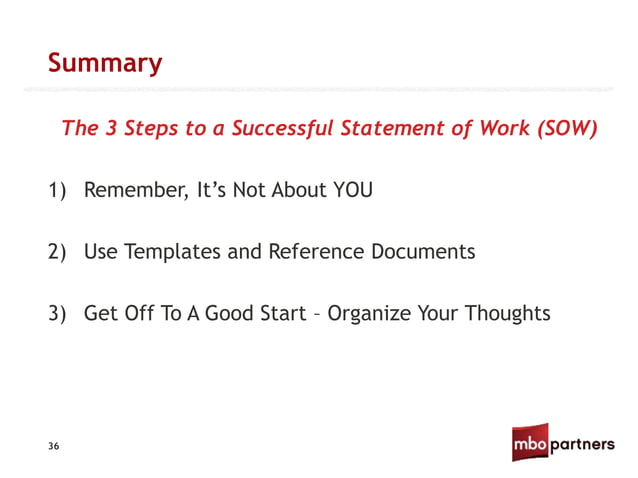 Summary

The 3 Steps to a Successful Statement of Work (SOW)

1) Remember, It's Not About YOU

2) Use Templates and Reference Documents

3) Get Off To A Good Start – Organize Your Thoughts

36

mbo partners